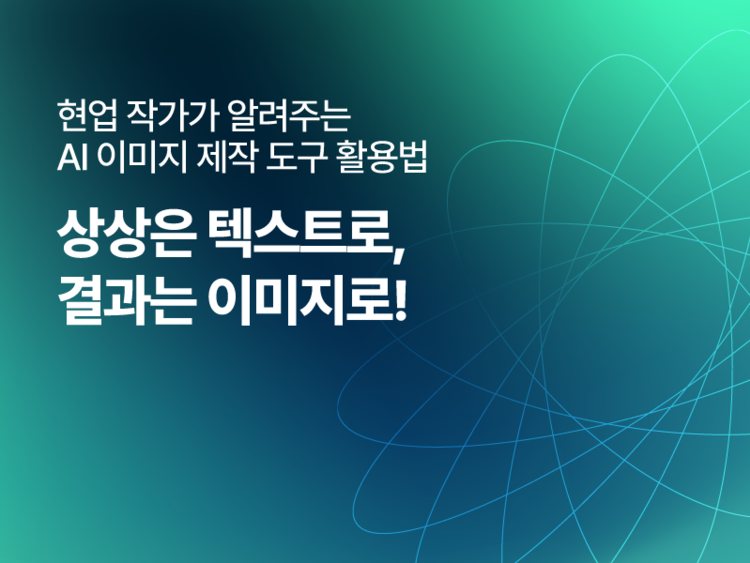 현업 작가가 알려주는
AI 이미지 제작 도구 활용법

상상은 텍스트로,
결과는 이미지로!